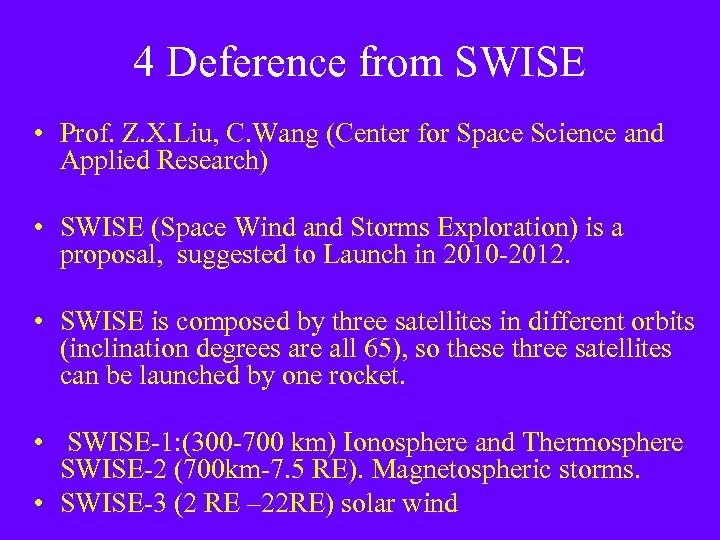 4 Deference from SWISE

• Prof. Z.X.Liu, C.Wang (Center for Space Science and Applied Research)

• SWISE (Space Wind and Storms Exploration) is a proposal, suggested to Launch in 2010-2012.

• SWISE is composed by three satellites in different orbits (inclination degrees are all 65), so these three satellites can be launched by one rocket.

• SWISE-1:(300-700 km) Ionosphere and Thermosphere SWISE-2 (700km-7.5 RE). Magnetospheric storms.

• SWISE-3 (2 RE –22RE) solar wind